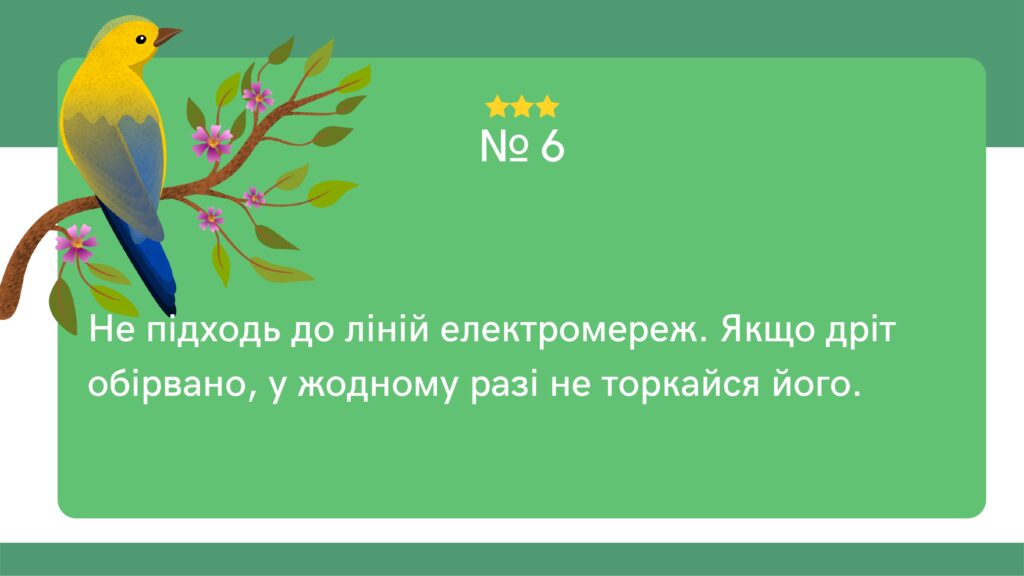 № 6

Не підходь до ліній електромереж. Якщо дріт обірвано, у жодному разі не торкайся його.